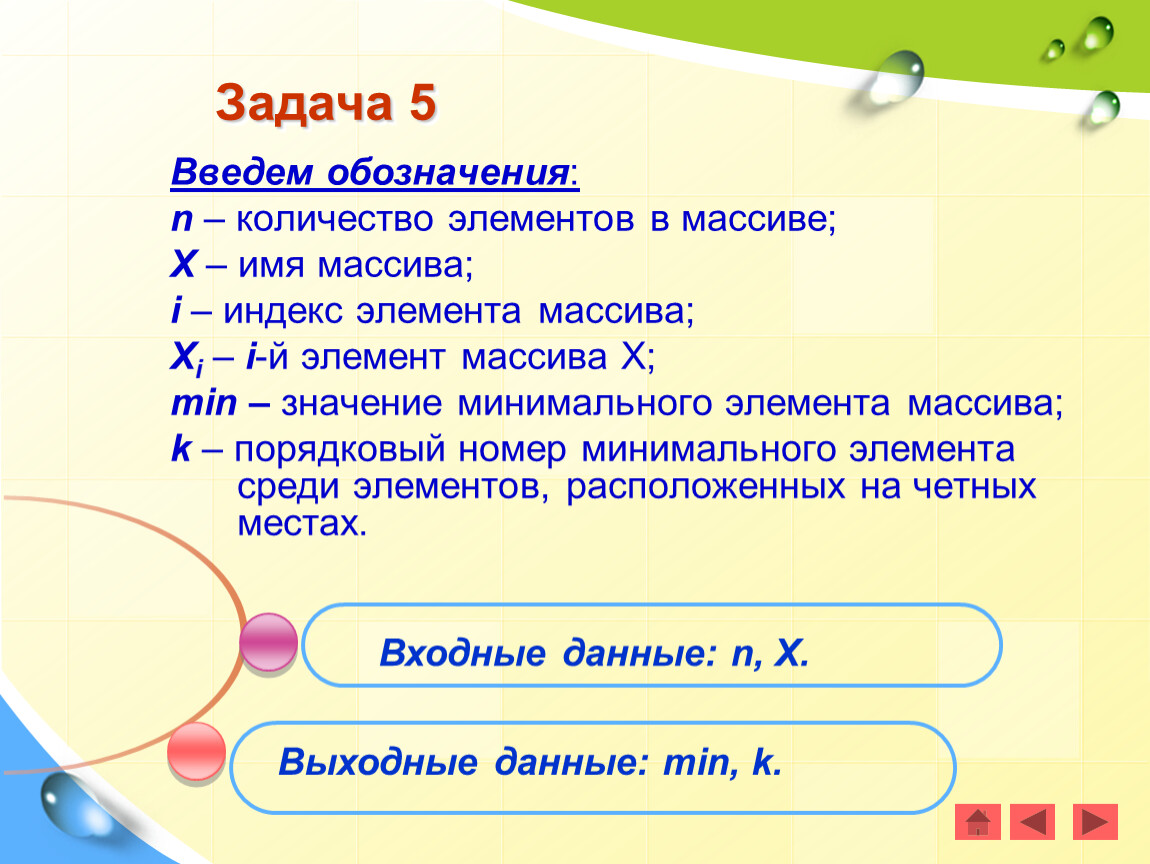 Задача 5

Введем обозначения:
n – количество элементов в массиве;
X – имя массива;
i – индекс элемента массива;
$X_i$ – i-й элемент массива X;
min – значение минимального элемента массива;
k – порядковый номер минимального элемента среди элементов, расположенных на четных местах.

Входные данные: n, X.

Выходные данные: min, k.